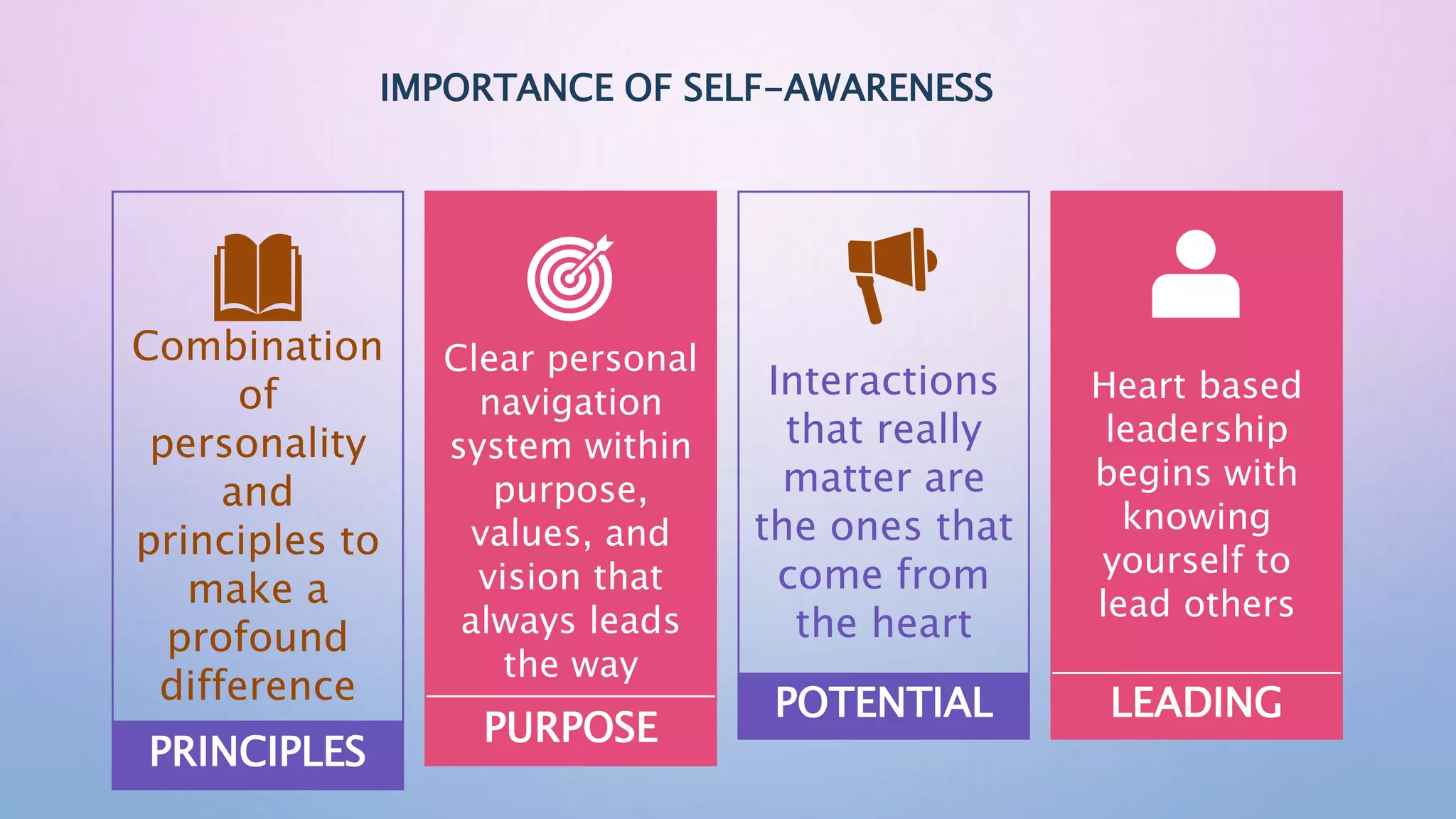 IMPORTANCE OF SELF-AWARENESS

Combination of personality and principles to make a profound difference

PRINCIPLES

Clear personal navigation system within purpose, values, and vision that always leads the way

PURPOSE

Interactions that really matter are the ones that come from the heart

POTENTIAL

Heart based leadership begins with knowing yourself to lead others

LEADING